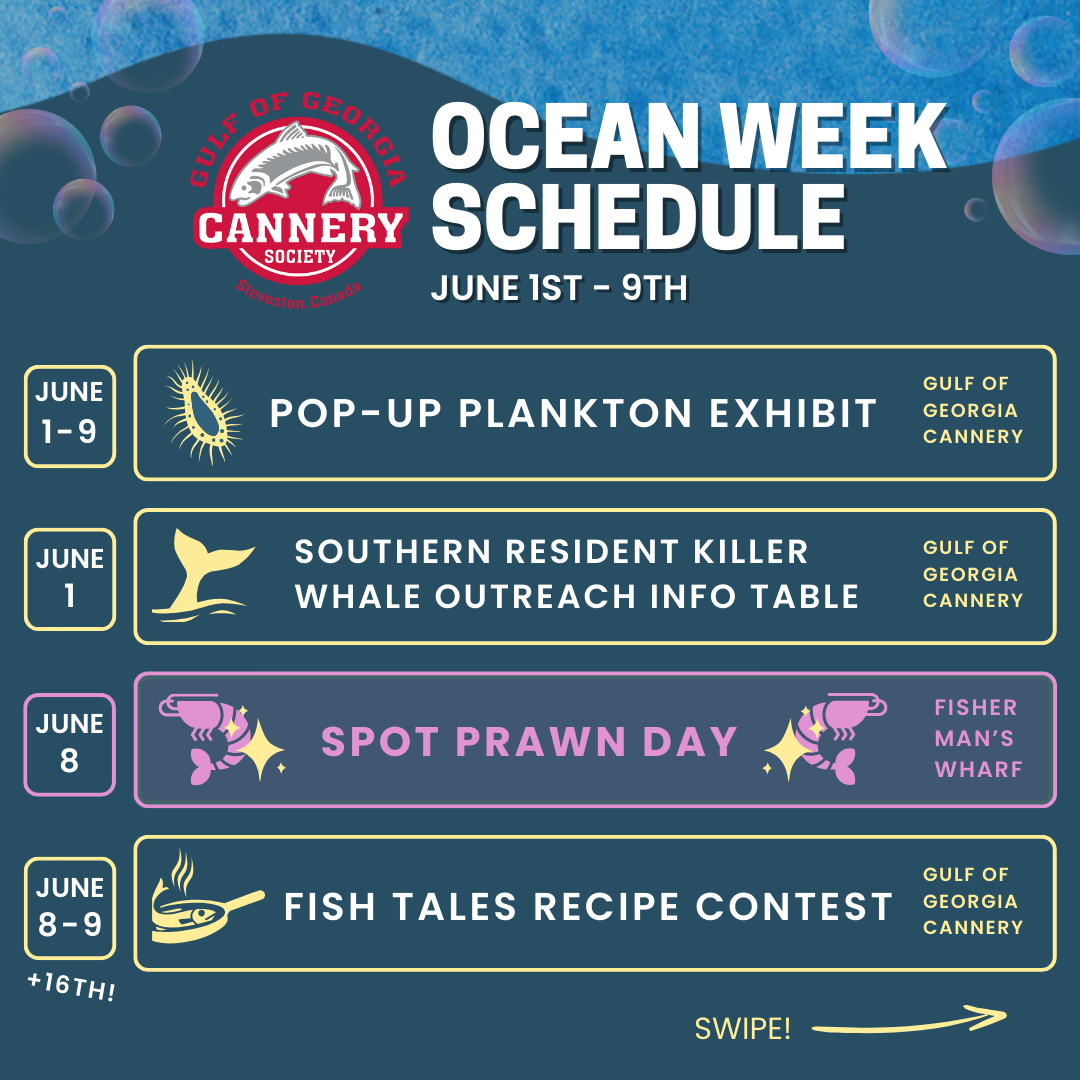 GULF OF GEORGIA CANNERY SOCIETY Steveston, Canada

OCEAN WEEK SCHEDULE

JUNE 1ST - 9TH

JUNE 1-9

POP-UP PLANKTON EXHIBIT

GULF OF GEORGIA CANNERY

JUNE 1

SOUTHERN RESIDENT KILLER WHALE OUTREACH INFO TABLE

GULF OF GEORGIA CANNERY

JUNE 8

SPOT PRAWN DAY

FISHER MAN'S WHARF

JUNE 8-9

+16TH!

FISH TALES RECIPE CONTEST

GULF OF GEORGIA CANNERY

SWIPE!